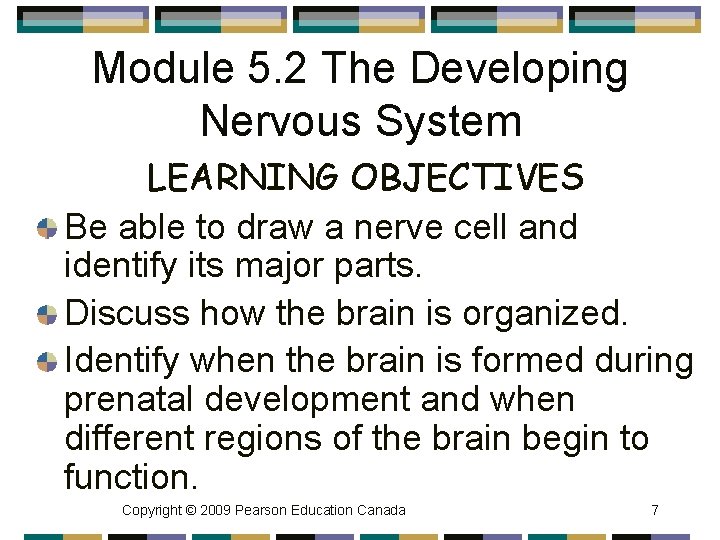 Module 5.2 The Developing Nervous System

LEARNING OBJECTIVES

Be able to draw a nerve cell and identify its major parts.

Discuss how the brain is organized.

Identify when the brain is formed during prenatal development and when different regions of the brain begin to function.

Copyright © 2009 Pearson Education Canada

7